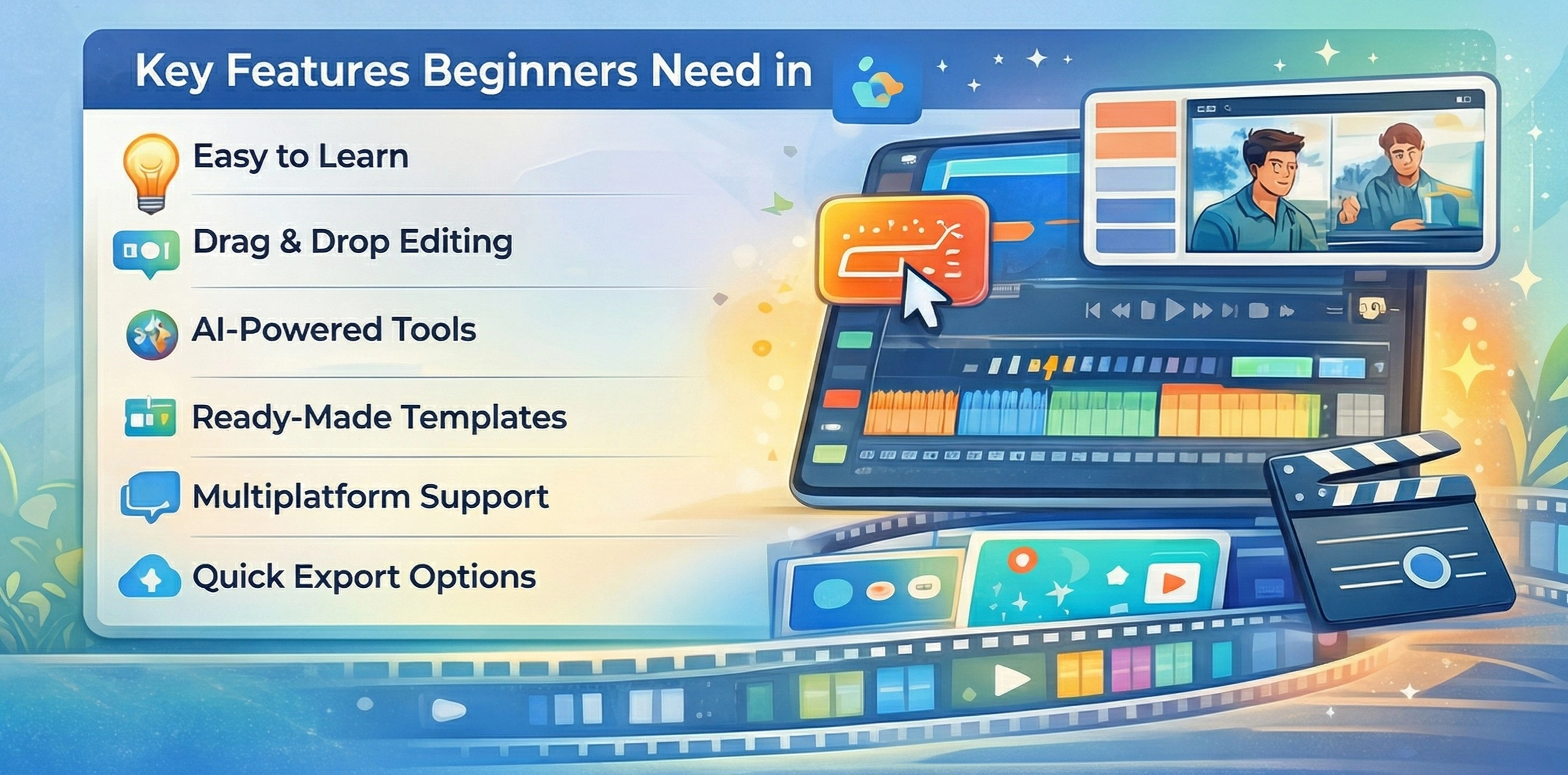 Key Features Beginners Need in

Easy to Learn

Drag & Drop Editing

AI-Powered Tools

Ready-Made Templates

Multiplatform Support

Quick Export Options